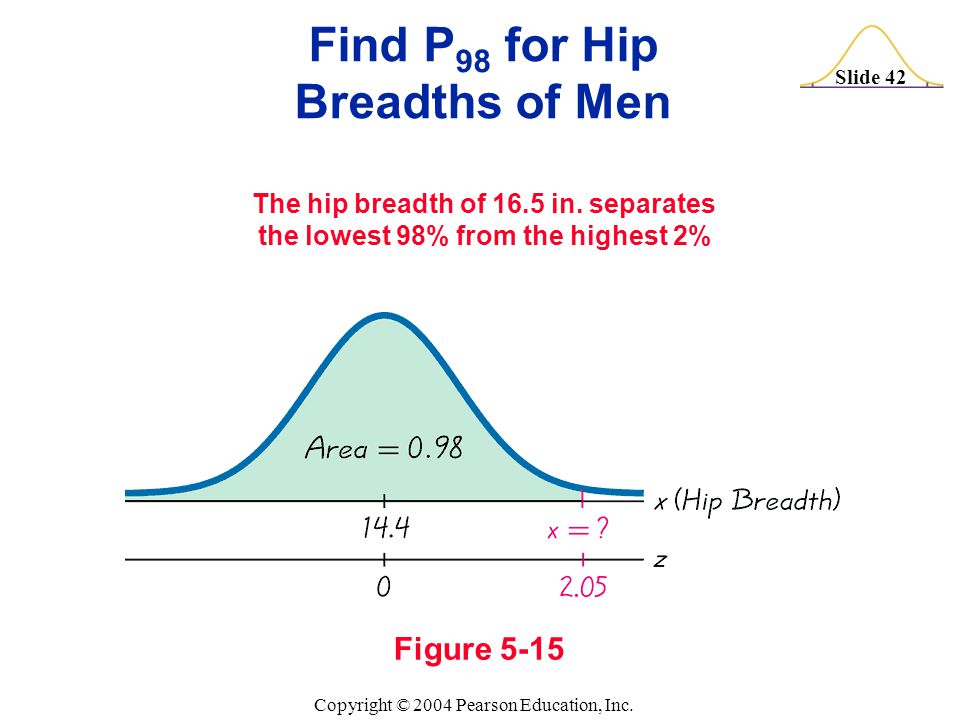 Find $P_{98}$ for Hip Breadths of Men

Slide 42

The hip breadth of 16.5 in. separates the lowest 98% from the highest 2%

Area = 0.98

x (Hip Breadth)

14.4

x = ?

z

0

2.05

Figure 5-15

Copyright © 2004 Pearson Education, Inc.